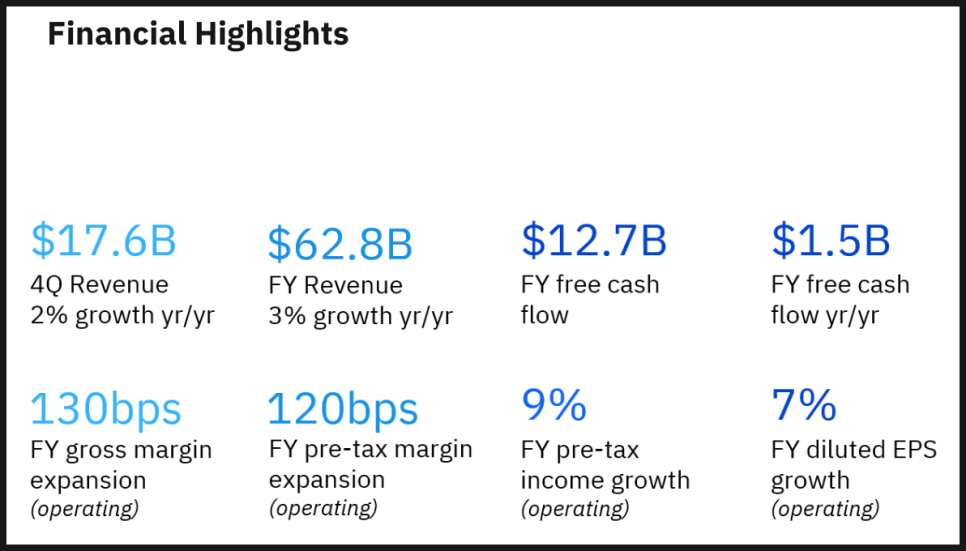 Financial Highlights

\$17.6B
4Q Revenue
2% growth yr/yr

\$62.8B
FY Revenue
3% growth yr/yr

\$12.7B
FY free cash flow

\$1.5B
FY free cash flow yr/yr

130bps
FY gross margin expansion
(operating)

120bps
FY pre-tax margin expansion
(operating)

9%
FY pre-tax income growth
(operating)

7%
FY diluted EPS growth
(operating)